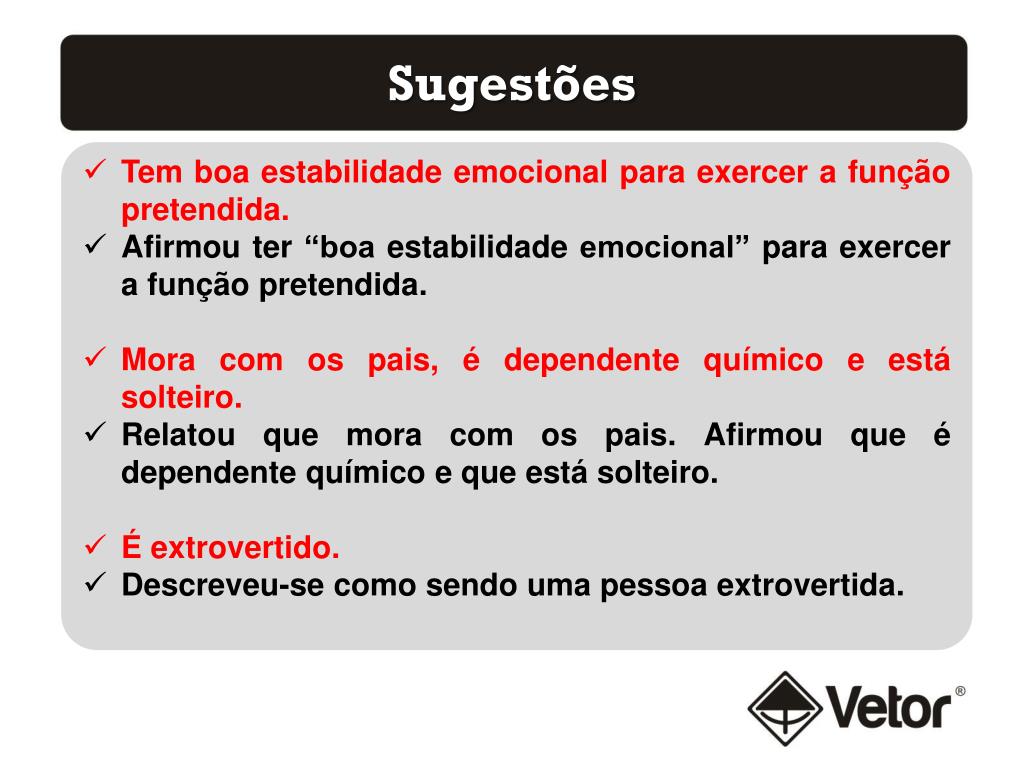 Sugestões

✓ Tem boa estabilidade emocional para exercer a função pretendida.
✓ Afirmou ter “boa estabilidade emocional” para exercer a função pretendida.

✓ Mora com os pais, é dependente químico e está solteiro.
✓ Relatou que mora com os pais. Afirmou que é dependente químico e que está solteiro.

✓ É extrovertido.
✓ Descreveu-se como sendo uma pessoa extrovertida.

Vetor®